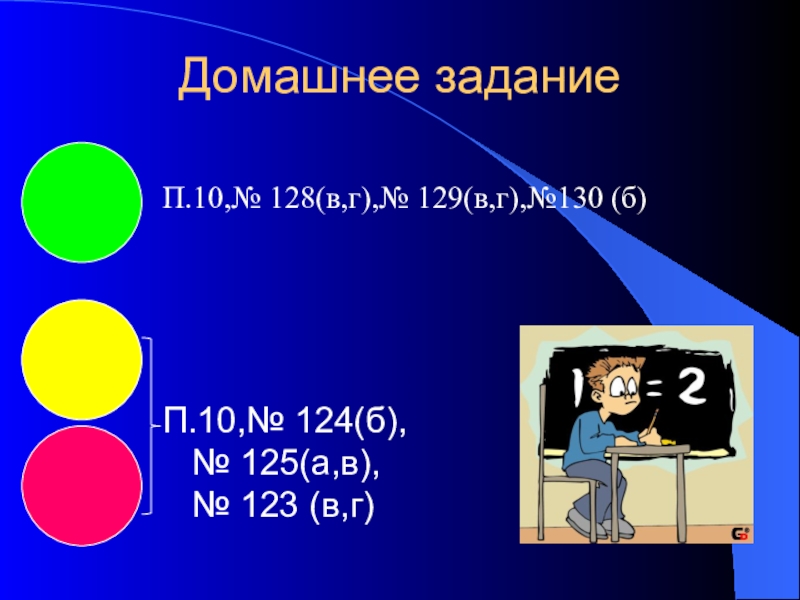 Домашнее задание

П.10,№ 128(в,г),№ 129(в,г),№130 (б)

П.10,№ 124(б),
№ 125(а,в),
№ 123 (в,г)

1 = 2